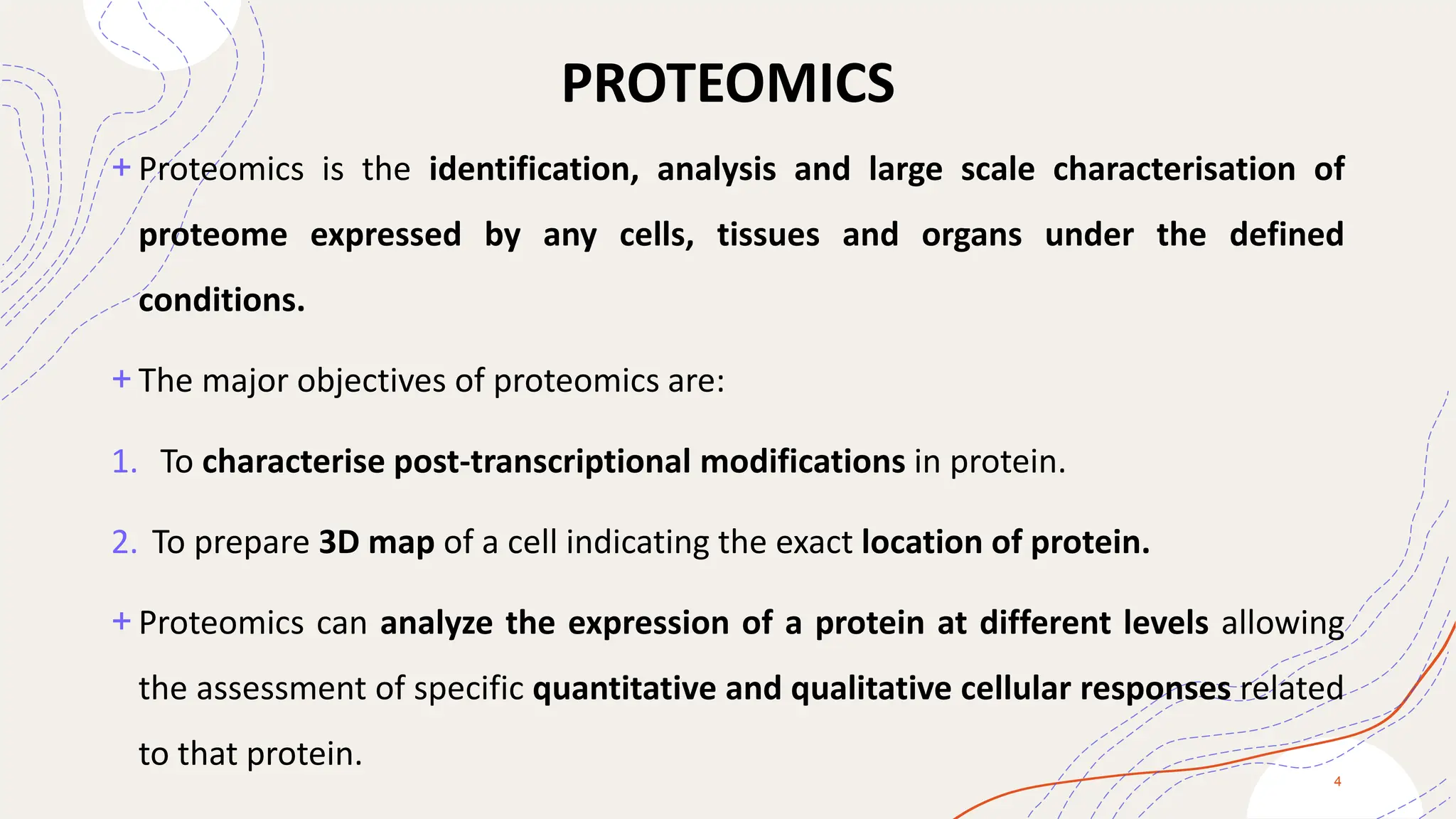 PROTEOMICS

+ Proteomics is the identification, analysis and large scale characterisation of proteome expressed by any cells, tissues and organs under the defined conditions.

+ The major objectives of proteomics are:

1. To characterise post-transcriptional modifications in protein.

2. To prepare 3D map of a cell indicating the exact location of protein.

+ Proteomics can analyze the expression of a protein at different levels allowing the assessment of specific quantitative and qualitative cellular responses related to that protein.

4